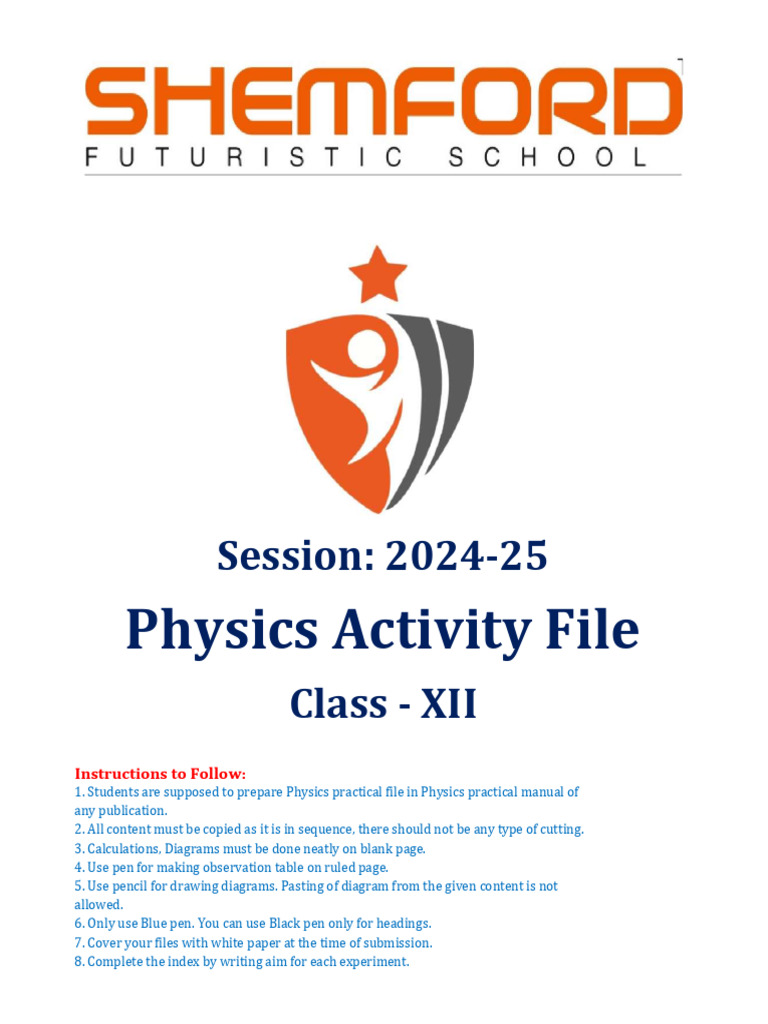 SHEMFORD
FUTURISTIC SCHOOL

Session: 2024-25

Physics Activity File

Class - XII

Instructions to Follow:
1. Students are supposed to prepare Physics practical file in Physics practical manual of any publication.
2. All content must be copied as it is in sequence, there should not be any type of cutting.
3. Calculations, Diagrams must be done neatly on blank page.
4. Use pen for making observation table on ruled page.
5. Use pencil for drawing diagrams. Pasting of diagram from the given content is not allowed.
6. Only use Blue pen. You can use Black pen only for headings.
7. Cover your files with white paper at the time of submission.
8. Complete the index by writing aim for each experiment.